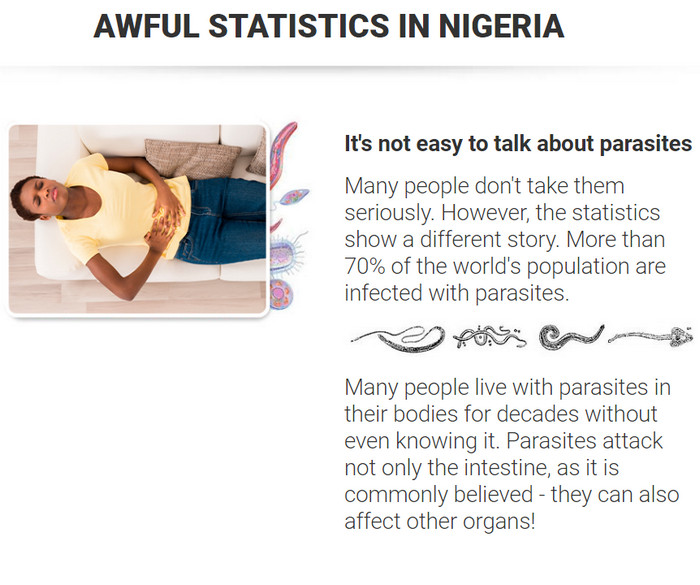 AWFUL STATISTICS IN NIGERIA

It's not easy to talk about parasites

Many people don't take them seriously. However, the statistics show a different story. More than 70% of the world's population are infected with parasites.

Many people live with parasites in their bodies for decades without even knowing it. Parasites attack not only the intestine, as it is commonly believed - they can also affect other organs!